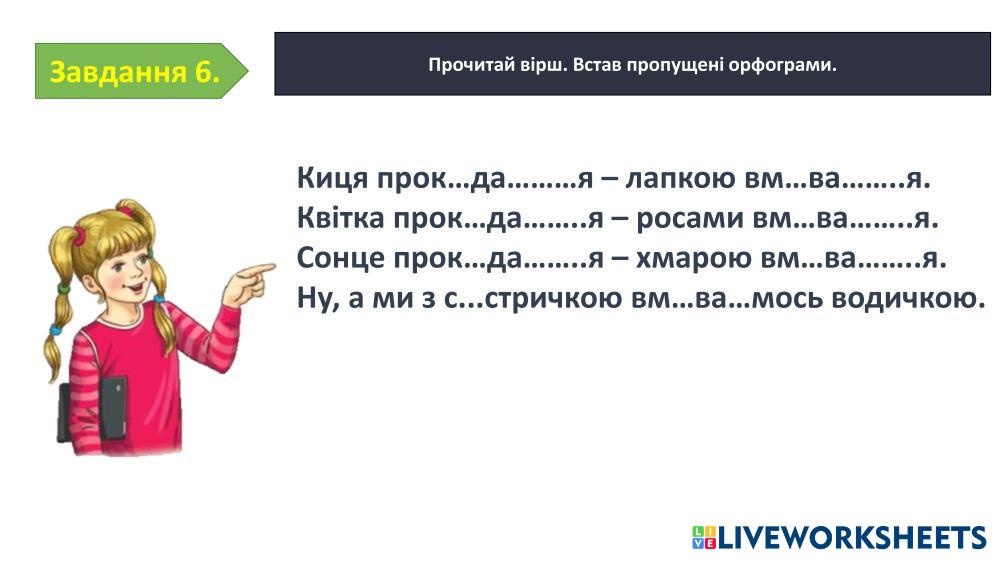 Завдання 6.

Прочитай вірш. Встав пропущені орфограми.

Киця прок…да………я – лапкою вм…ва……..я.
Квітка прок…да……..я – росами вм…ва……..я.
Сонце прок…да……..я – хмарою вм…ва……..я.
Ну, а ми з с...стричкою вм…ва…мось водичкою.

LIVEWORKSHEETS